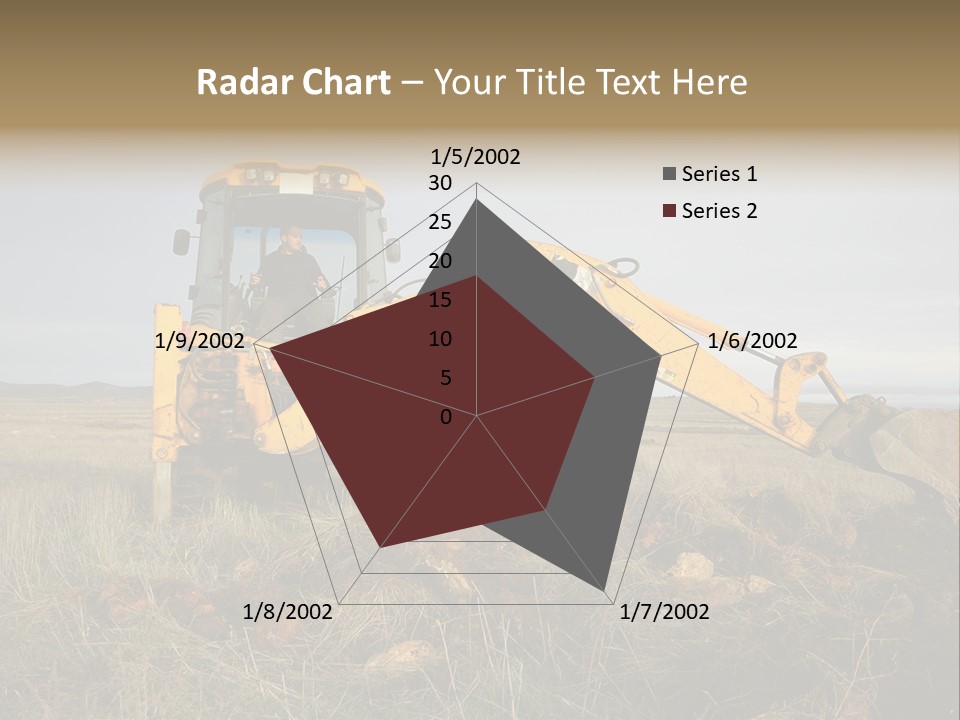 Radar Chart – Your Title Text Here

1/5/2002
30
25
20
15
10
5
0
1/6/2002
1/7/2002
1/8/2002
1/9/2002

Series 1
Series 2